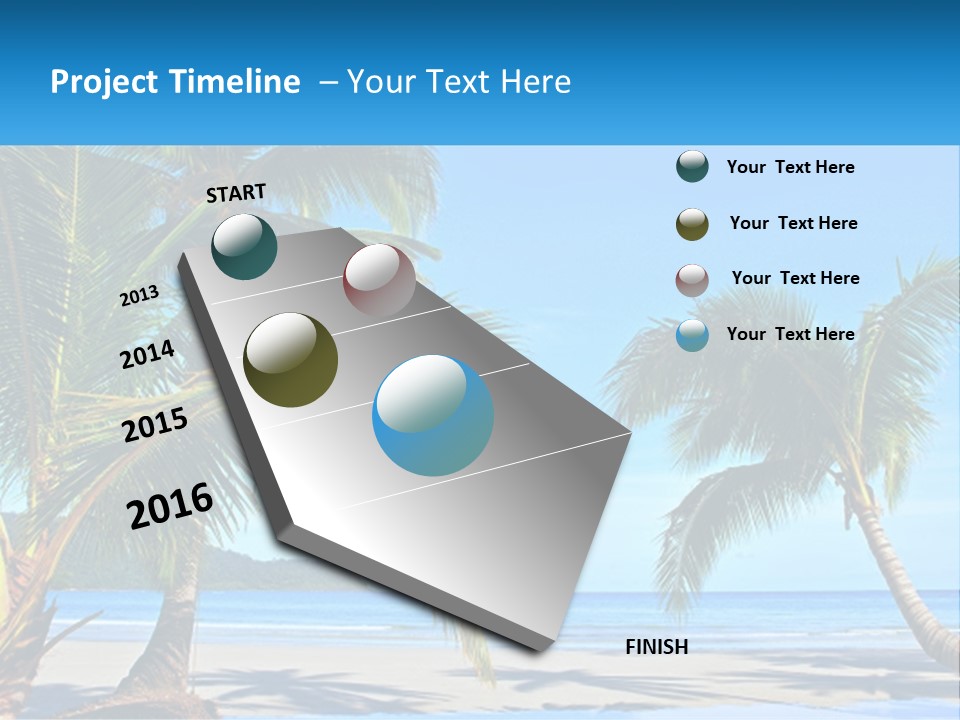 Project Timeline – Your Text Here

START

2013

2014

2015

2016

FINISH

Your Text Here

Your Text Here

Your Text Here

Your Text Here